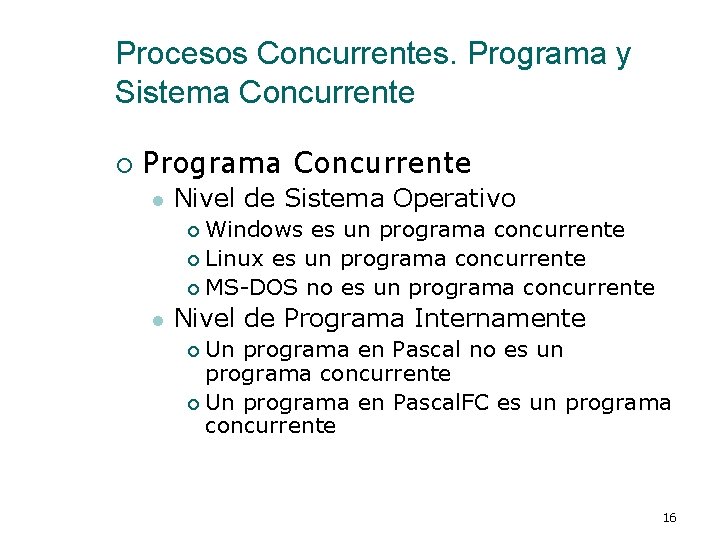 Procesos Concurrentes. Programa y Sistema Concurrente

Programa Concurrente

Nivel de Sistema Operativo

Windows es un programa concurrente

Linux es un programa concurrente

MS-DOS no es un programa concurrente

Nivel de Programa Internamente

Un programa en Pascal no es un programa concurrente

Un programa en PascalFC es un programa concurrente

16